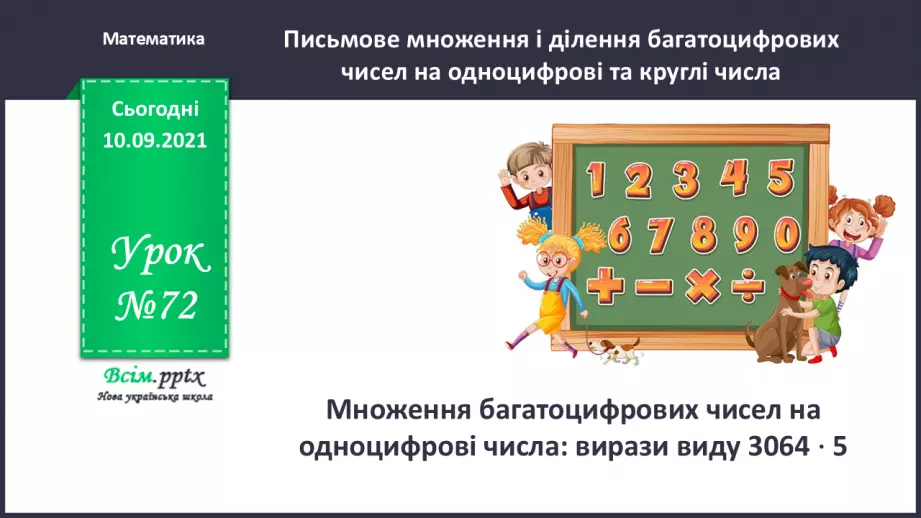 Математика

Письмове множення і ділення багатоцифрових чисел на одноцифрові та круглі числа

Сьогодні 10.09.2021

Урок №72

Всім.pptx
Нова українська школа

1 2 3 4 5
6 7 8 9 0
+ − × ÷

Множення багатоцифрових чисел на одноцифрові числа: вирази виду $3064 \cdot 5$